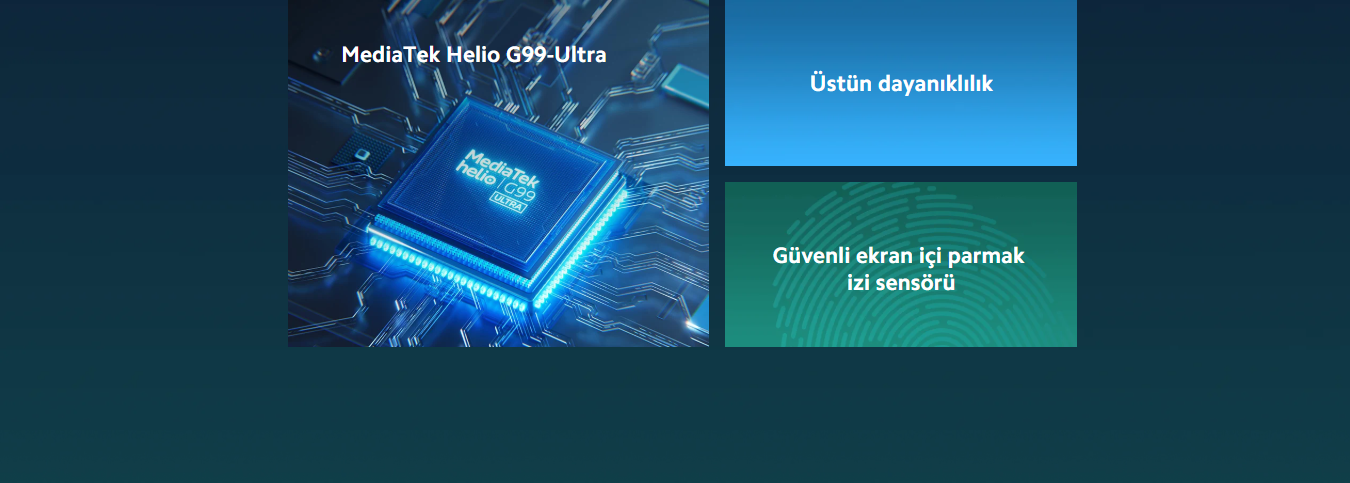 MediaTek Helio G99-Ultra

MediaTek
helio G99
ULTRA

Üstün dayanıklılık

Güvenli ekran içi parmak izi sensörü